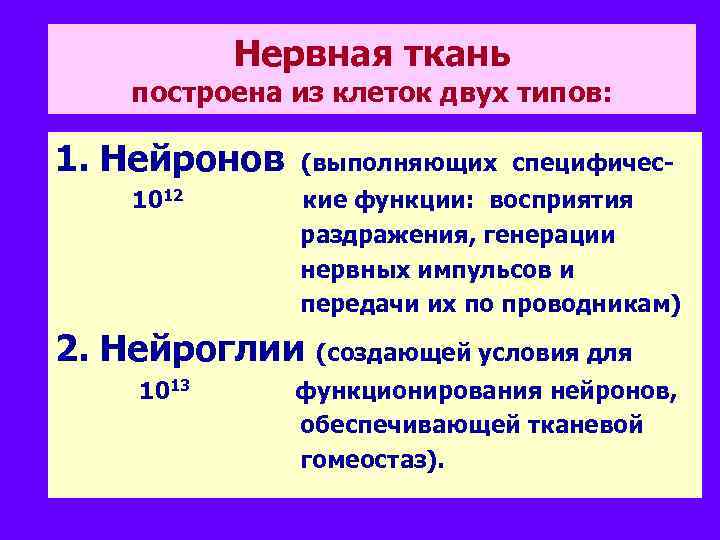 Нервная ткань
построена из клеток двух типов:

1. Нейронов (выполняющих специфические функции: восприятия раздражения, генерации нервных импульсов и передачи их по проводникам)
$10^{12}$

2. Нейроглии (создающей условия для функционирования нейронов, обеспечивающей тканевой гомеостаз).
$10^{13}$